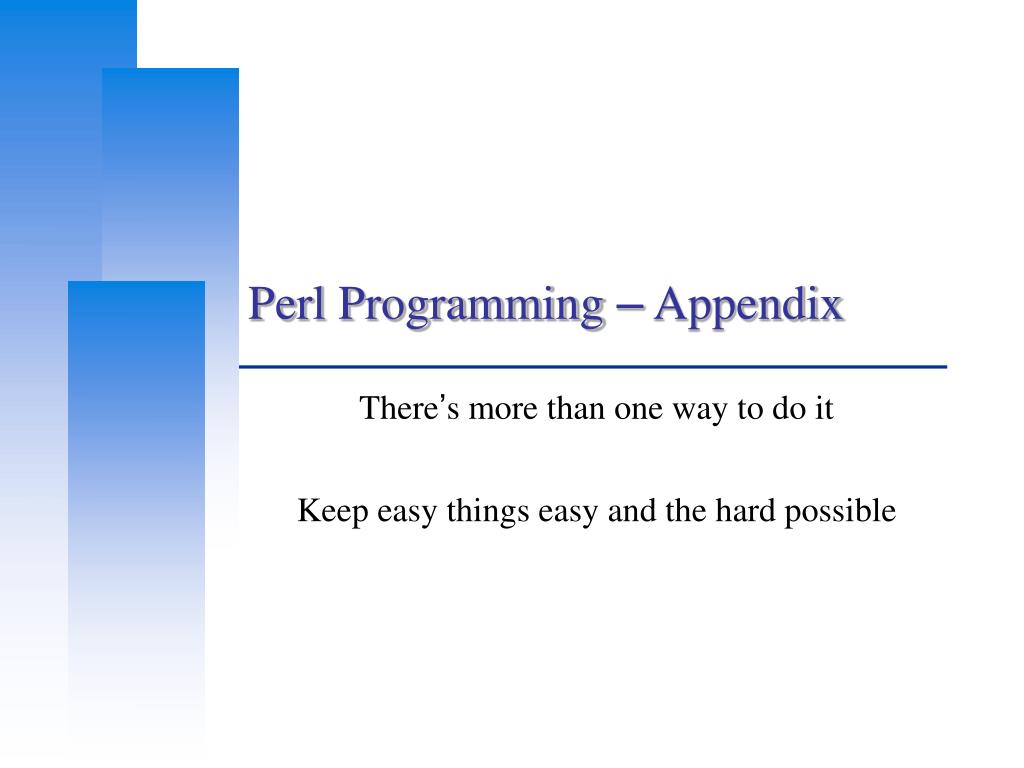 Perl Programming – Appendix

There's more than one way to do it

Keep easy things easy and the hard possible